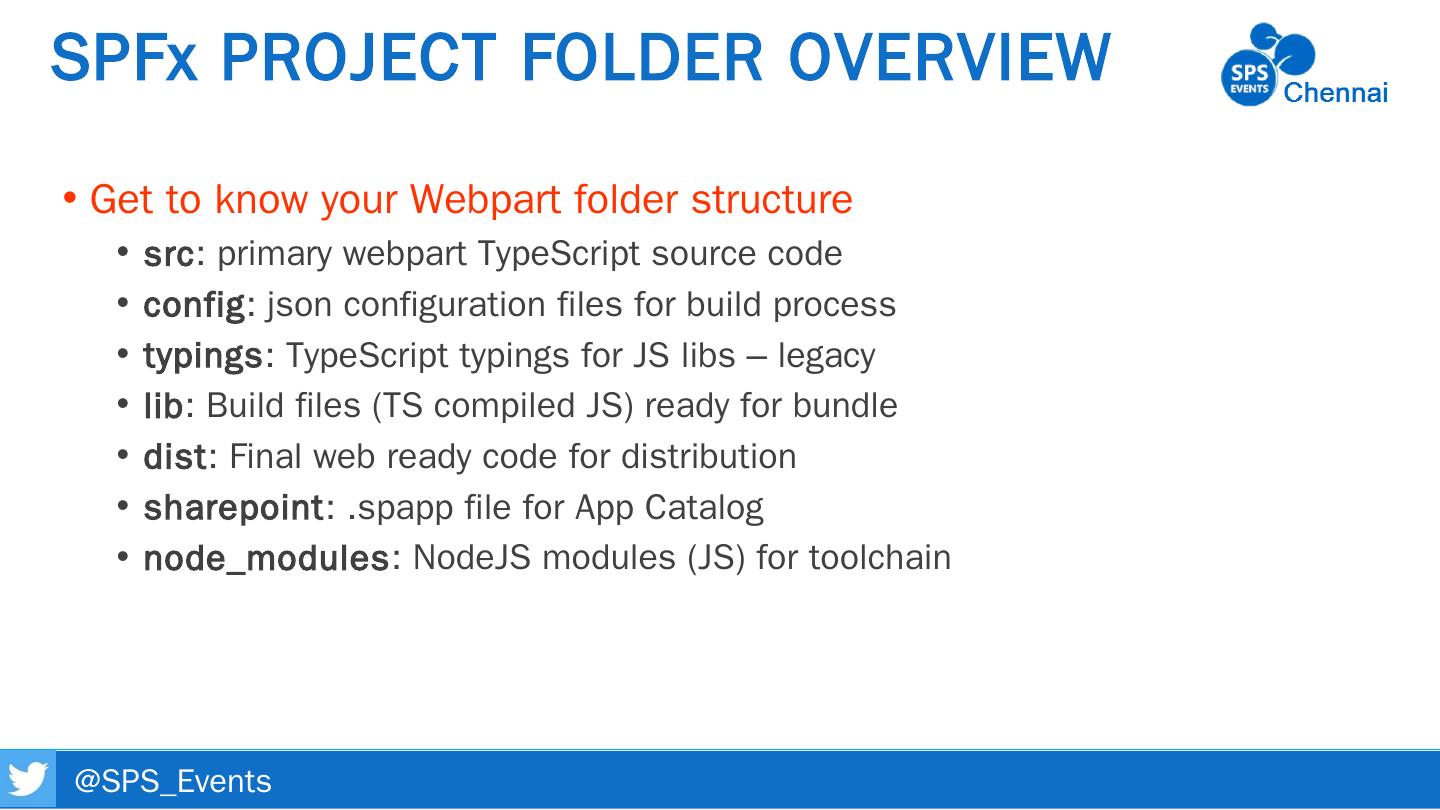 SPFx PROJECT FOLDER OVERVIEW

SPS EVENTS Chennai

• Get to know your Webpart folder structure
• src: primary webpart TypeScript source code
• config: json configuration files for build process
• typings: TypeScript typings for JS libs – legacy
• lib: Build files (TS compiled JS) ready for bundle
• dist: Final web ready code for distribution
• sharepoint: .spapp file for App Catalog
• node_modules: NodeJS modules (JS) for toolchain

@SPS_Events